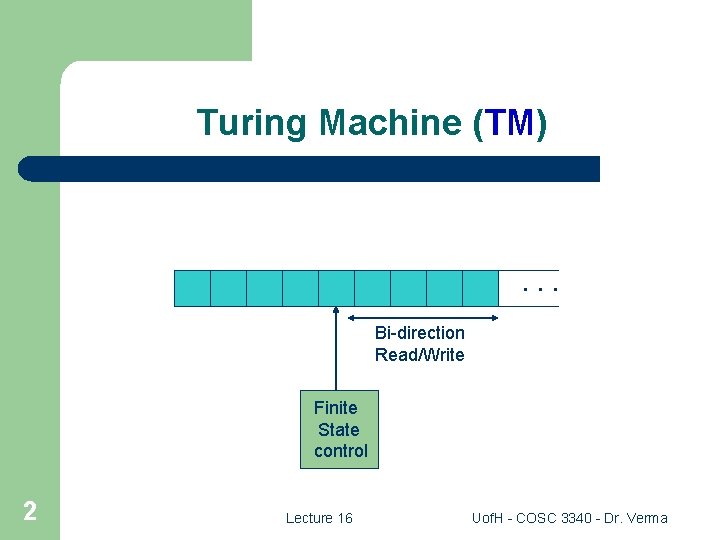 Turing Machine (TM)

. . .

Bi-direction
Read/Write

Finite
State
control

2

Lecture 16

UofH - COSC 3340 - Dr. Verma